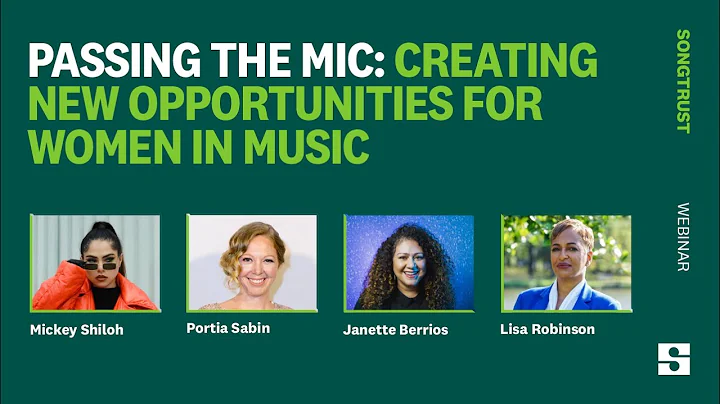 PASSING THE MIC: CREATING NEW OPPORTUNITIES FOR WOMEN IN MUSIC

SONGTRUST

WEBINAR

Mickey Shiloh

Portia Sabin

Janette Berrios

Lisa Robinson

S